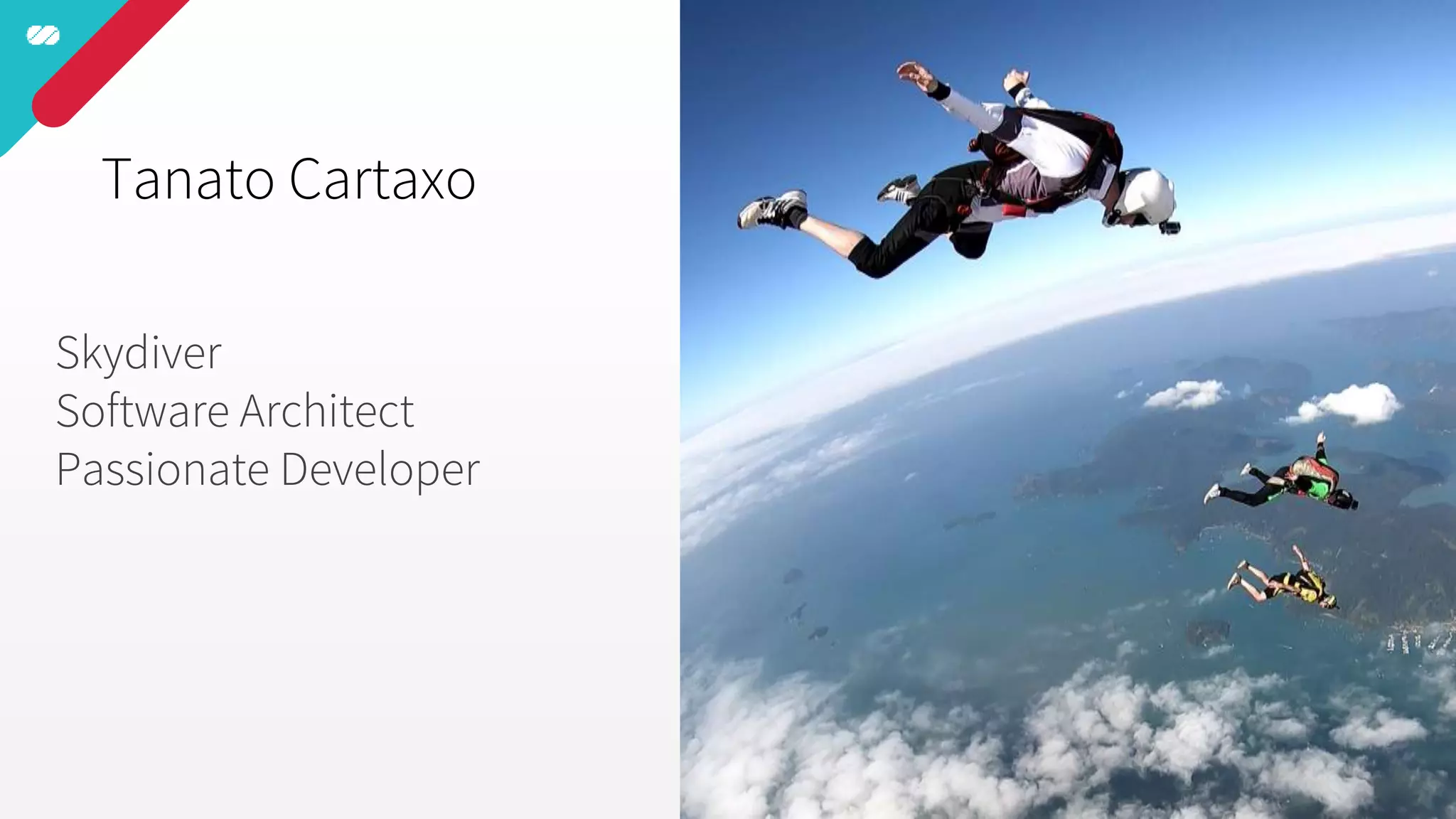 Tanato Cartaxo

Skydiver
Software Architect
Passionate Developer